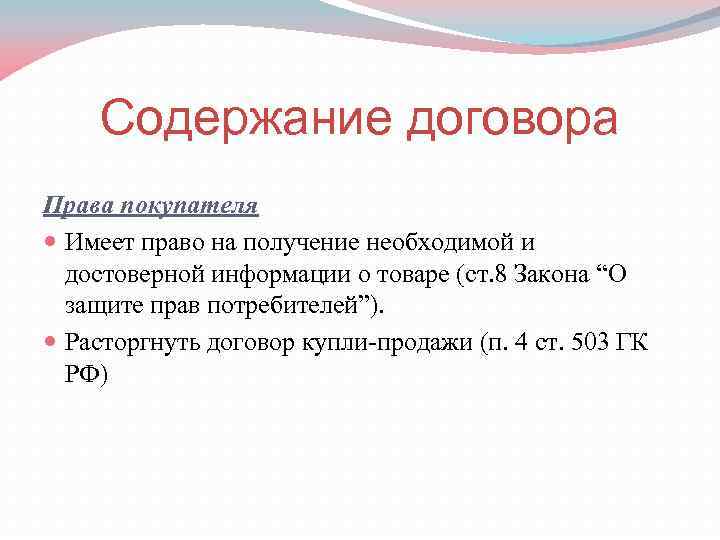 Содержание договора

Права покупателя

Имеет право на получение необходимой и достоверной информации о товаре (ст.8 Закона “О защите прав потребителей”).

Расторгнуть договор купли-продажи (п. 4 ст. 503 ГК РФ)